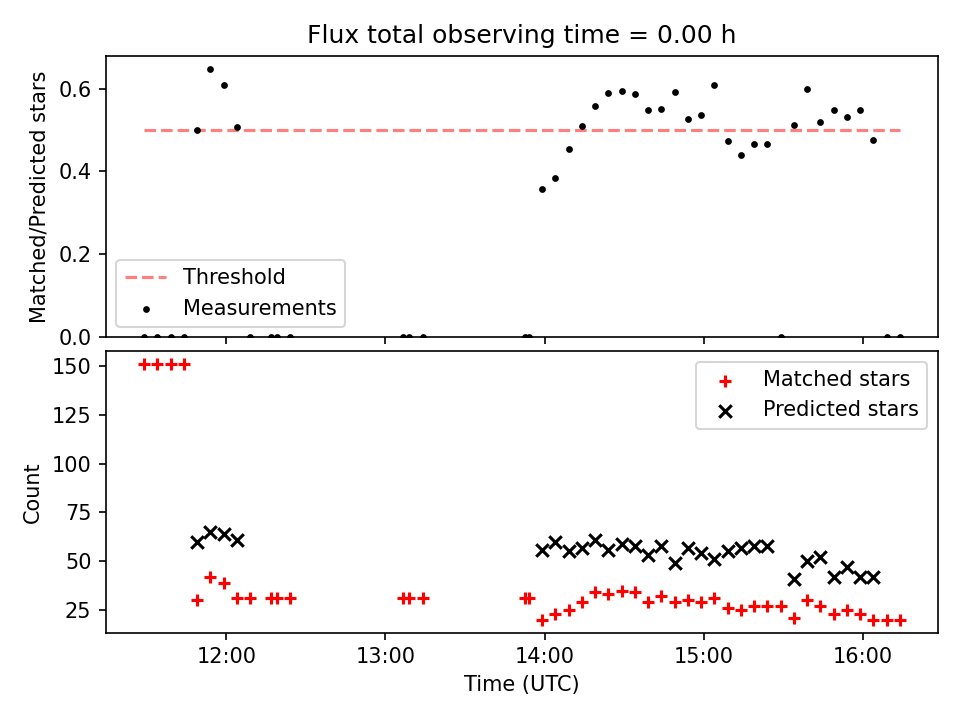 Flux total observing time = 0.00 h

Matched/Predicted stars

0.6
0.4
0.2
0.0

Threshold
Measurements

Count

150
125
100
75
50
25

Matched stars
Predicted stars

12:00
13:00
14:00
15:00
16:00

Time (UTC)